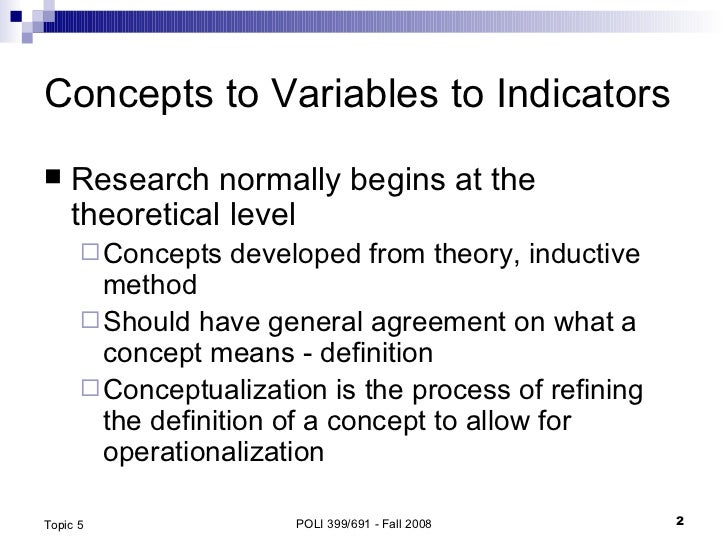 Concepts to Variables to Indicators

■ Research normally begins at the theoretical level

□ Concepts developed from theory, inductive method

□ Should have general agreement on what a concept means - definition

□ Conceptualization is the process of refining the definition of a concept to allow for operationalization

Topic 5

POLI 399/691 - Fall 2008

2